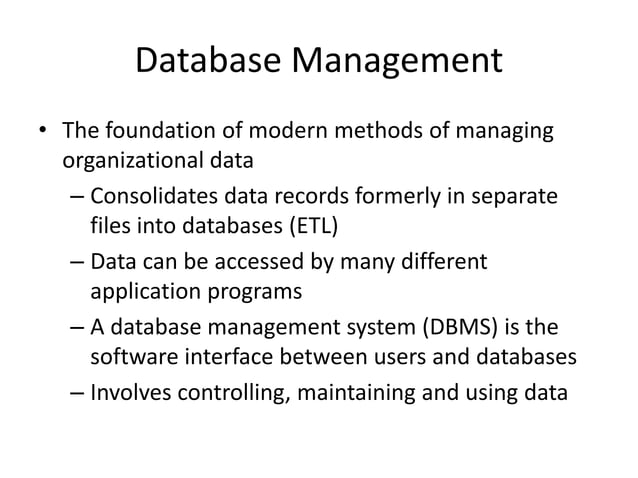 Database Management

• The foundation of modern methods of managing organizational data
 – Consolidates data records formerly in separate files into databases (ETL)
 – Data can be accessed by many different application programs
 – A database management system (DBMS) is the software interface between users and databases
 – Involves controlling, maintaining and using data